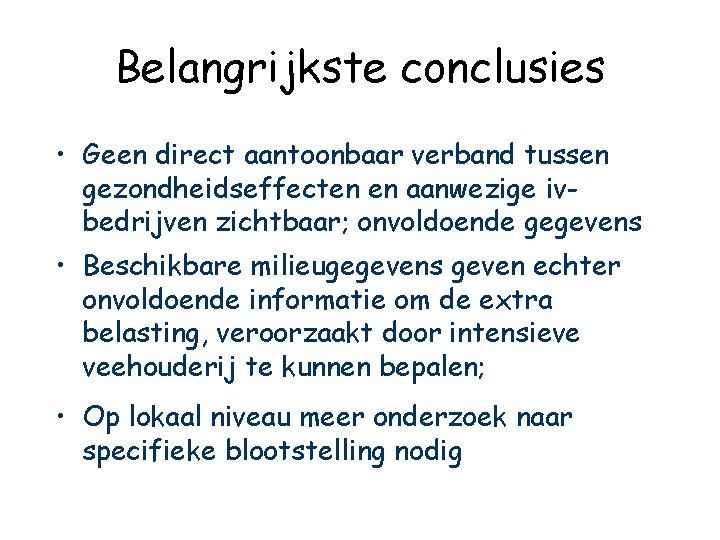 Belangrijkste conclusies

• Geen direct aantoonbaar verband tussen gezondheidseffecten en aanwezige iv-bedrijven zichtbaar; onvoldoende gegevens

• Beschikbare milieugegevens geven echter onvoldoende informatie om de extra belasting, veroorzaakt door intensieve veehouderij te kunnen bepalen;

• Op lokaal niveau meer onderzoek naar specifieke blootstelling nodig